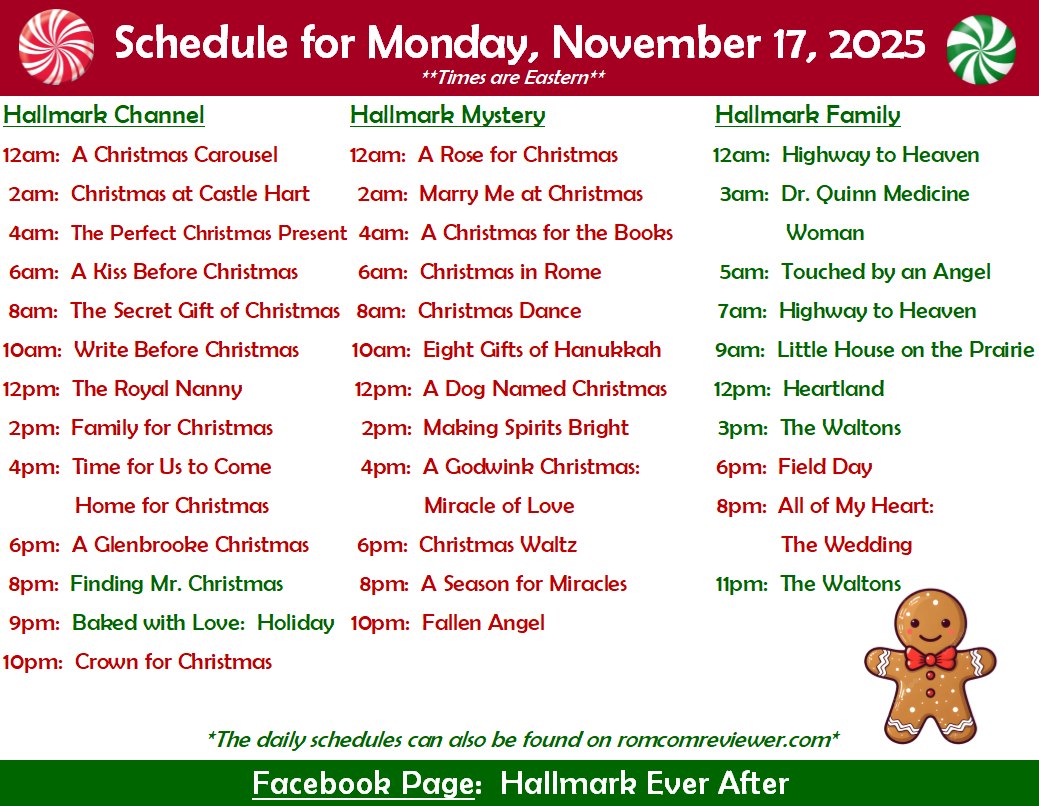 Schedule for Monday, November 17, 2025
**Times are Eastern**

Hallmark Channel
12am: A Christmas Carousel
2am: Christmas at Castle Hart
4am: The Perfect Christmas Present
6am: A Kiss Before Christmas
8am: The Secret Gift of Christmas
10am: Write Before Christmas
12pm: The Royal Nanny
2pm: Family for Christmas
4pm: Time for Us to Come Home for Christmas
6pm: A Glenbrooke Christmas
8pm: Finding Mr. Christmas
9pm: Baked with Love: Holiday
10pm: Crown for Christmas

Hallmark Mystery
12am: A Rose for Christmas
2am: Marry Me at Christmas
4am: A Christmas for the Books
6am: Christmas in Rome
8am: Christmas Dance
10am: Eight Gifts of Hanukkah
12pm: A Dog Named Christmas
2pm: Making Spirits Bright
4pm: A Godwink Christmas: Miracle of Love
6pm: Christmas Waltz
8pm: A Season for Miracles
10pm: Fallen Angel

Hallmark Family
12am: Highway to Heaven
3am: Dr. Quinn Medicine Woman
5am: Touched by an Angel
7am: Highway to Heaven
9am: Little House on the Prairie
12pm: Heartland
3pm: The Waltons
6pm: Field Day
8pm: All of My Heart: The Wedding
11pm: The Waltons

*The daily schedules can also be found on romcomreviewer.com*

Facebook Page: Hallmark Ever After